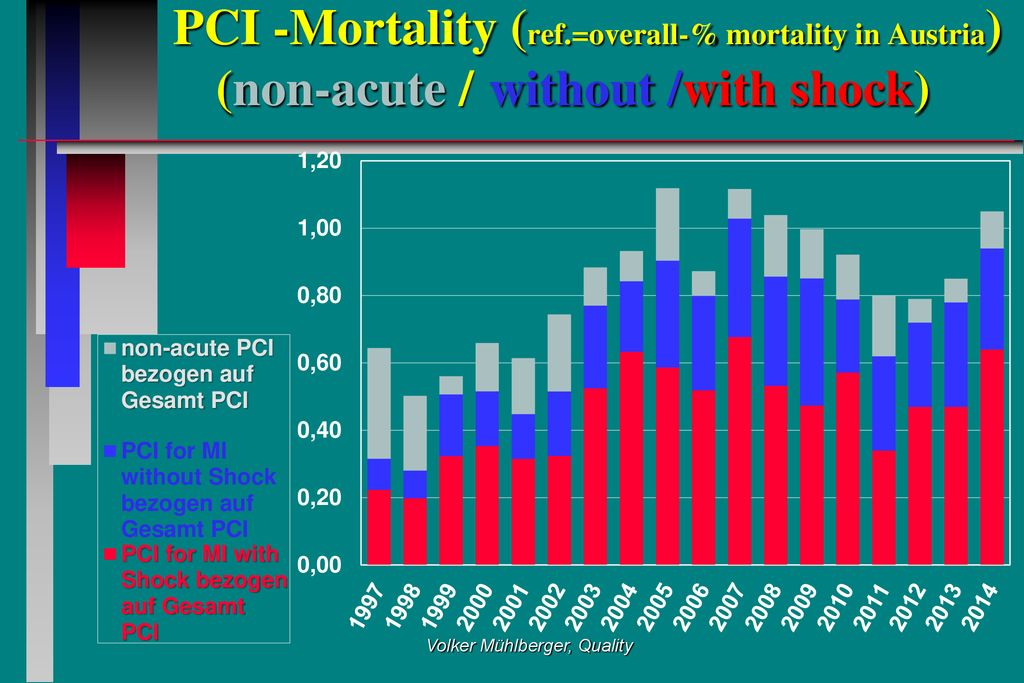 PCI -Mortality (ref.=overall-% mortality in Austria)
(non-acute / without /with shock)

non-acute PCI bezogen auf Gesamt PCI

PCI for MI without Shock bezogen auf Gesamt PCI

PCI for MI with Shock bezogen auf Gesamt PCI

1,20
1,00
0,80
0,60
0,40
0,20
0,00

1997 1998 1999 2000 2001 2002 2003 2004 2005 2006 2007 2008 2009 2010 2011 2012 2013 2014

Volker Mühlberger, Quality